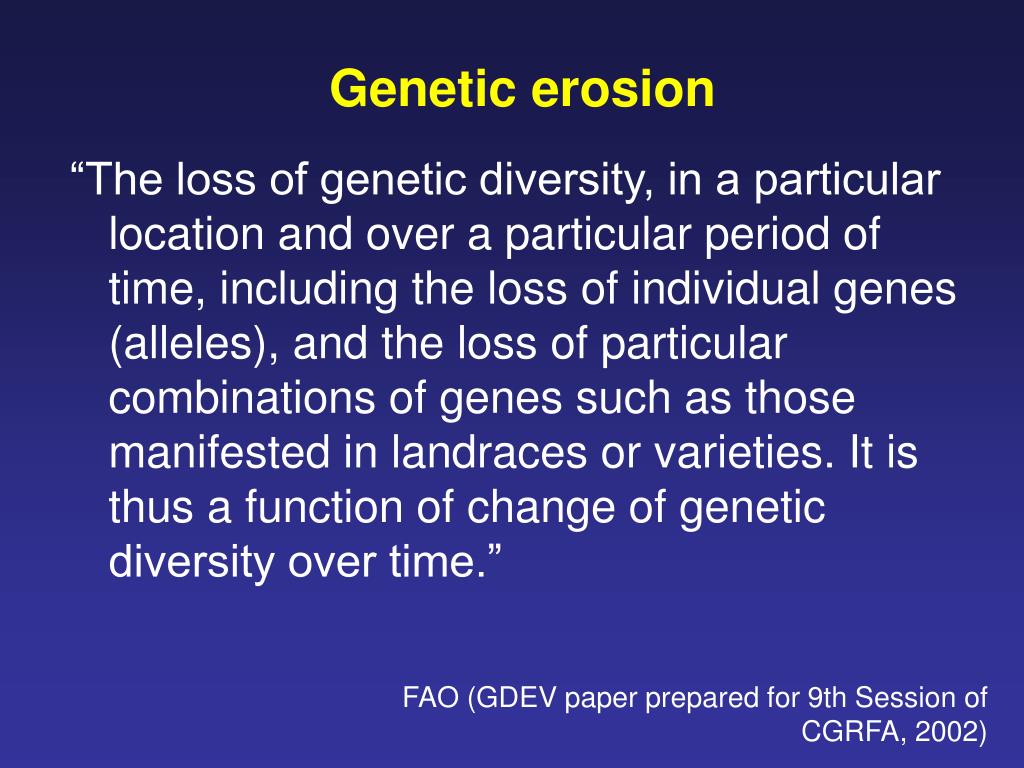 Genetic erosion

“The loss of genetic diversity, in a particular location and over a particular period of time, including the loss of individual genes (alleles), and the loss of particular combinations of genes such as those manifested in landraces or varieties. It is thus a function of change of genetic diversity over time.”

FAO (GDEV paper prepared for 9th Session of CGRFA, 2002)